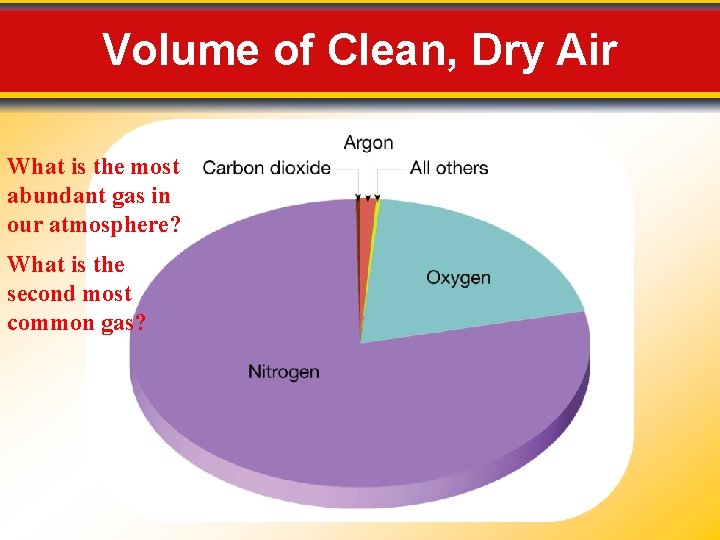 Volume of Clean, Dry Air

What is the most abundant gas in our atmosphere?

What is the second most common gas?

Argon
Carbon dioxide
All others
Oxygen
Nitrogen